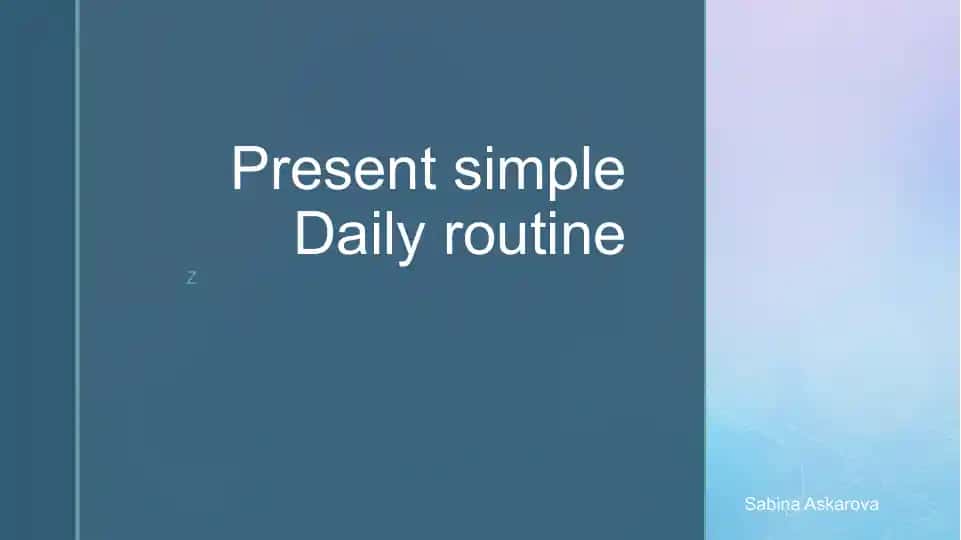 Present simple
Daily routine

z

Sabina Askarova